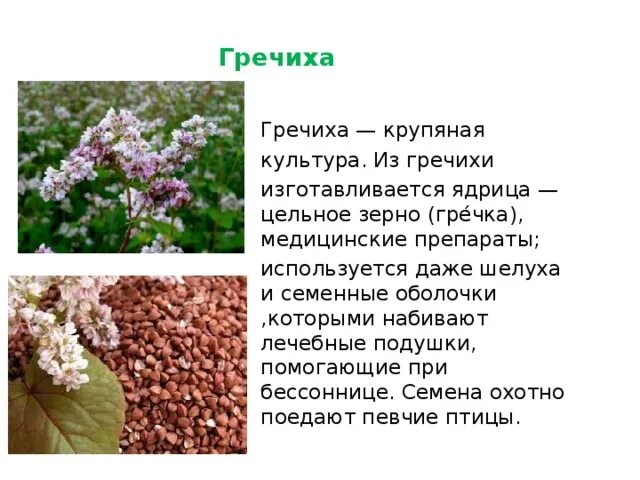 Гречиха

Гречиха — крупяная культура. Из гречихи изготавливается ядрица — цельное зерно (гре́чка), медицинские препараты;

используется даже шелуха и семенные оболочки ,которыми набивают лечебные подушки, помогающие при бессоннице. Семена охотно поедают певчие птицы.